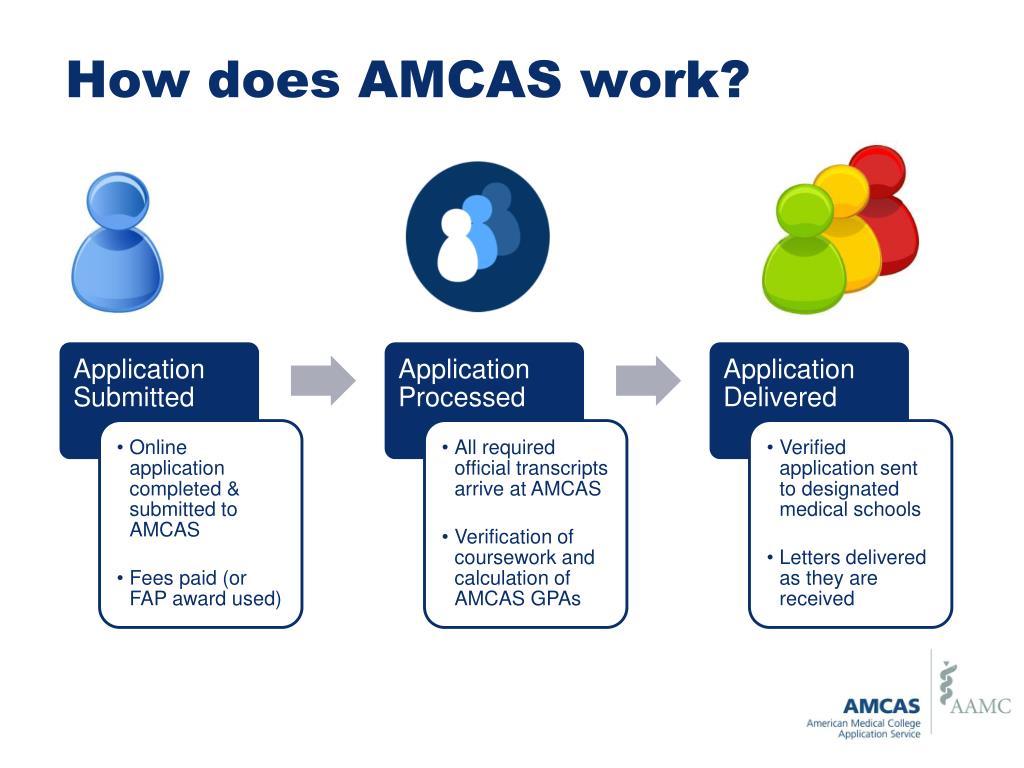 How does AMCAS work?

Application Submitted

• Online application completed & submitted to AMCAS

• Fees paid (or FAP award used)

Application Processed

• All required official transcripts arrive at AMCAS

• Verification of coursework and calculation of AMCAS GPAs

Application Delivered

• Verified application sent to designated medical schools

• Letters delivered as they are received

AMCAS
American Medical College Application Service

AAMC